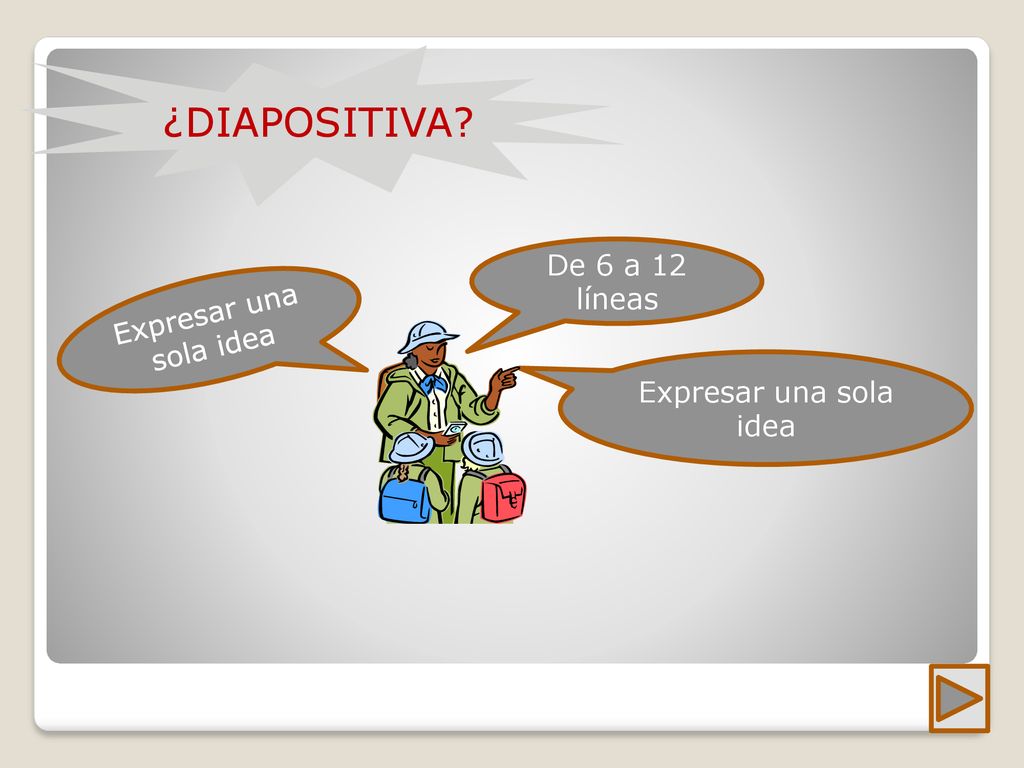 ¿DIAPOSITIVA?

Expresar una sola idea

De 6 a 12 líneas

Expresar una sola idea